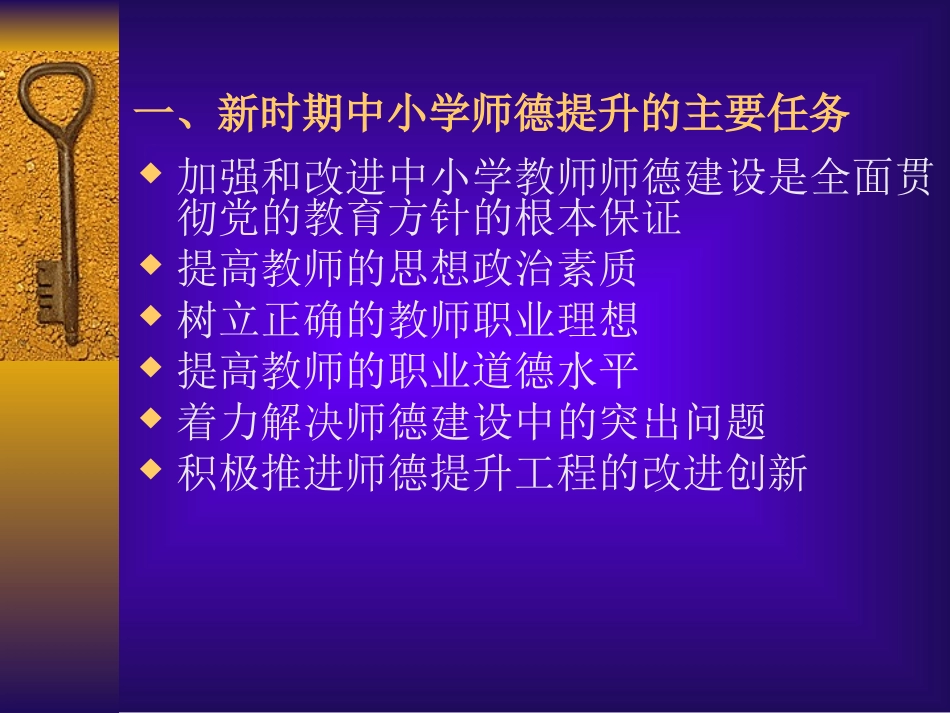 一、新时期中小学师德提升的主要任务

◆ 加强和改进中小学教师师德建设是全面贯彻党的教育方针的根本保证
◆ 提高教师的思想政治素质
◆ 树立正确的教师职业理想
◆ 提高教师的职业道德水平
◆ 着力解决师德建设中的突出问题
◆ 积极推进师德提升工程的改进创新